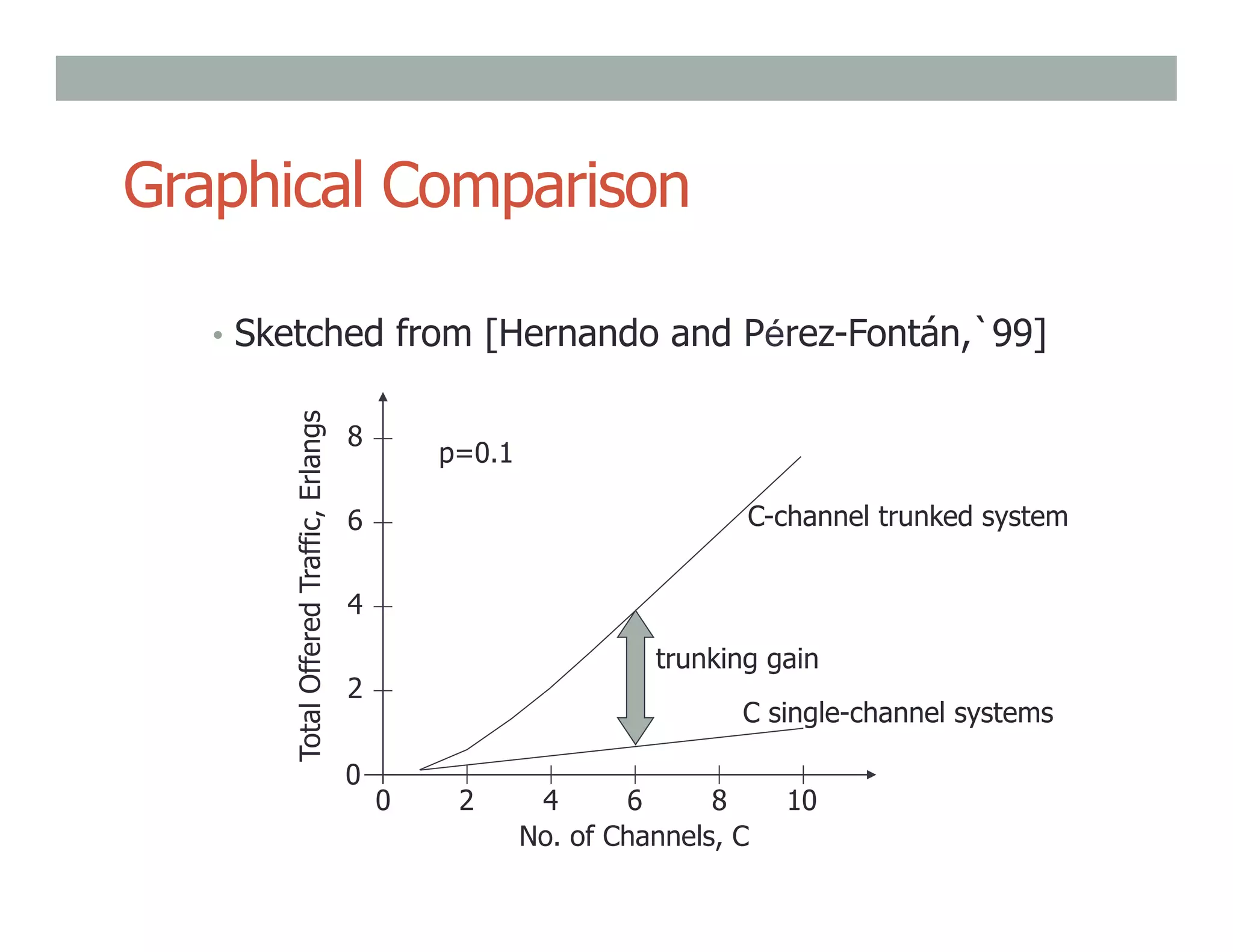 Graphical Comparison

• Sketched from [Hernando and Pérez-Fontán,`99]

Total Offered Traffic, Erlangs

8
6
4
2
0

p=0.1

C-channel trunked system

trunking gain

C single-channel systems

0
2
4
6
8
10

No. of Channels, C